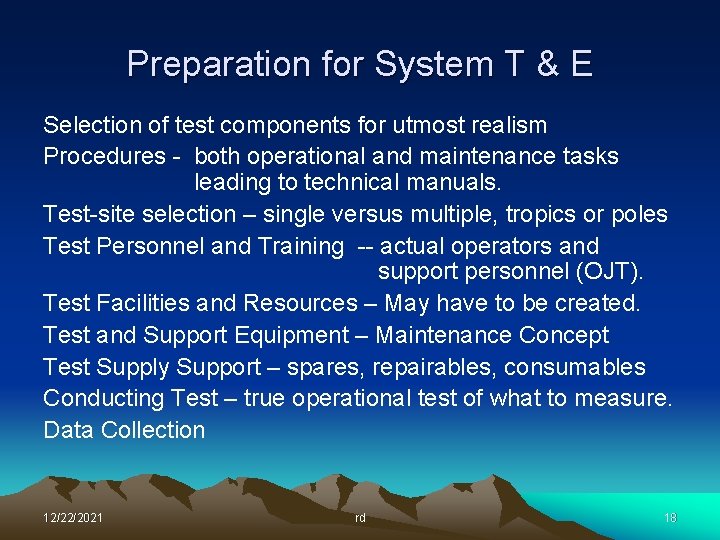 Preparation for System T & E

Selection of test components for utmost realism

Procedures - both operational and maintenance tasks leading to technical manuals.

Test-site selection – single versus multiple, tropics or poles

Test Personnel and Training -- actual operators and support personnel (OJT).

Test Facilities and Resources – May have to be created.

Test and Support Equipment – Maintenance Concept

Test Supply Support – spares, repairables, consumables

Conducting Test – true operational test of what to measure.

Data Collection

12/22/2021

rd

18